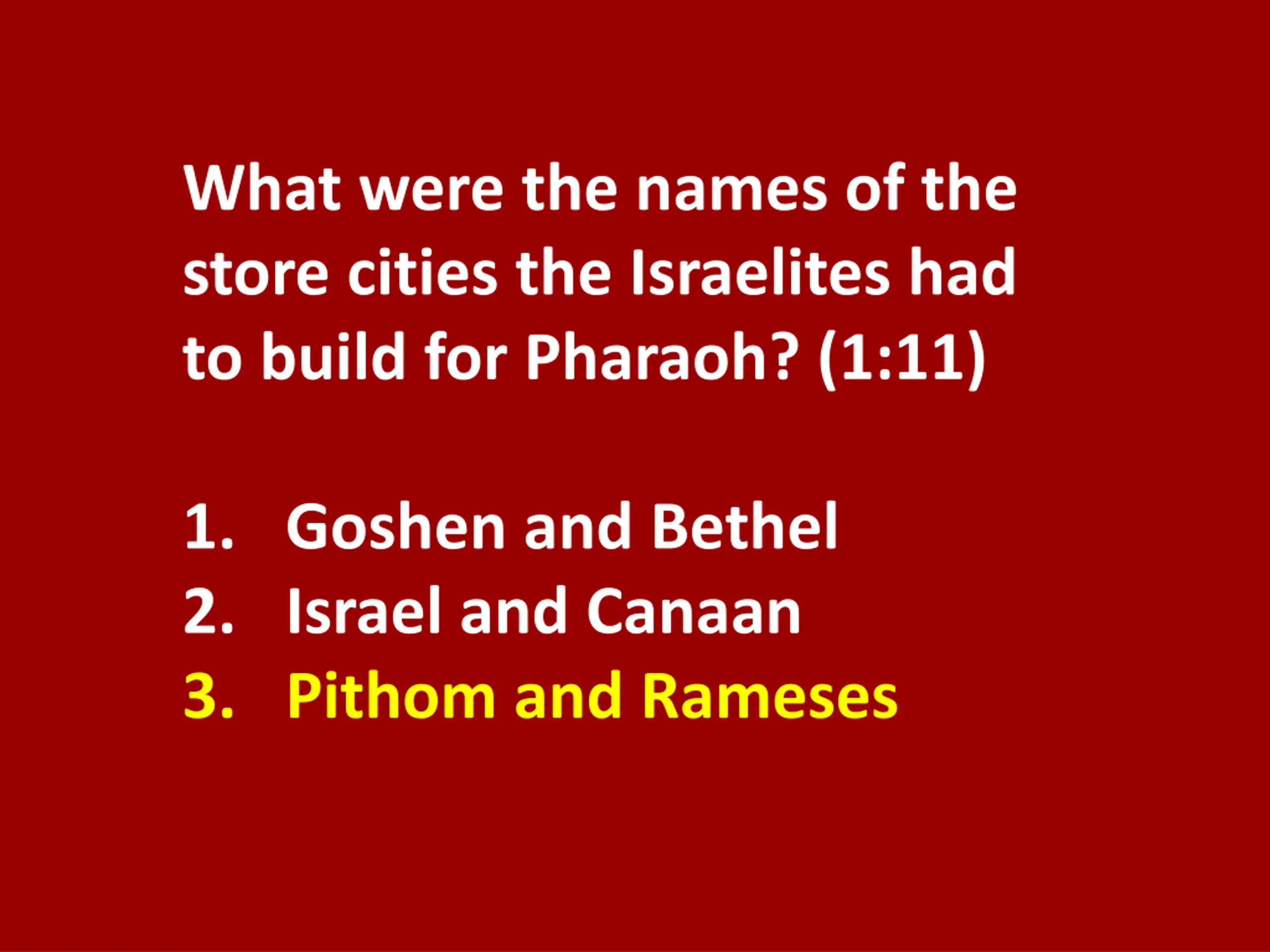 What were the names of the store cities the Israelites had to build for Pharaoh? (1:11)

1. Goshen and Bethel
2. Israel and Canaan
3. Pithom and Rameses